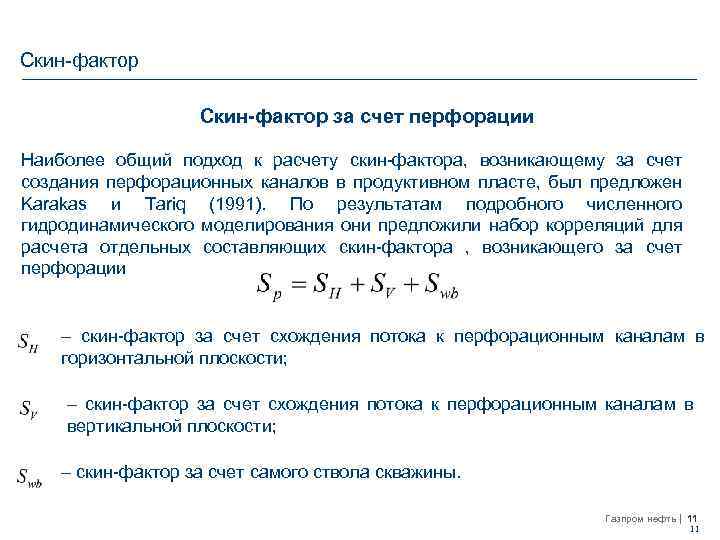 Скин-фактор

Скин-фактор за счет перфорации

Наиболее общий подход к расчету скин-фактора, возникающему за счет создания перфорационных каналов в продуктивном пласте, был предложен Karakas и Tariq (1991). По результатам подробного численного гидродинамического моделирования они предложили набор корреляций для расчета отдельных составляющих скин-фактора , возникающего за счет перфорации

$S_p = S_H + S_V + S_{wb}$

$S_H$ – скин-фактор за счет схождения потока к перфорационным каналам в горизонтальной плоскости;

$S_V$ – скин-фактор за счет схождения потока к перфорационным каналам в вертикальной плоскости;

$S_{wb}$ – скин-фактор за счет самого ствола скважины.

Газпром нефть | 11
11